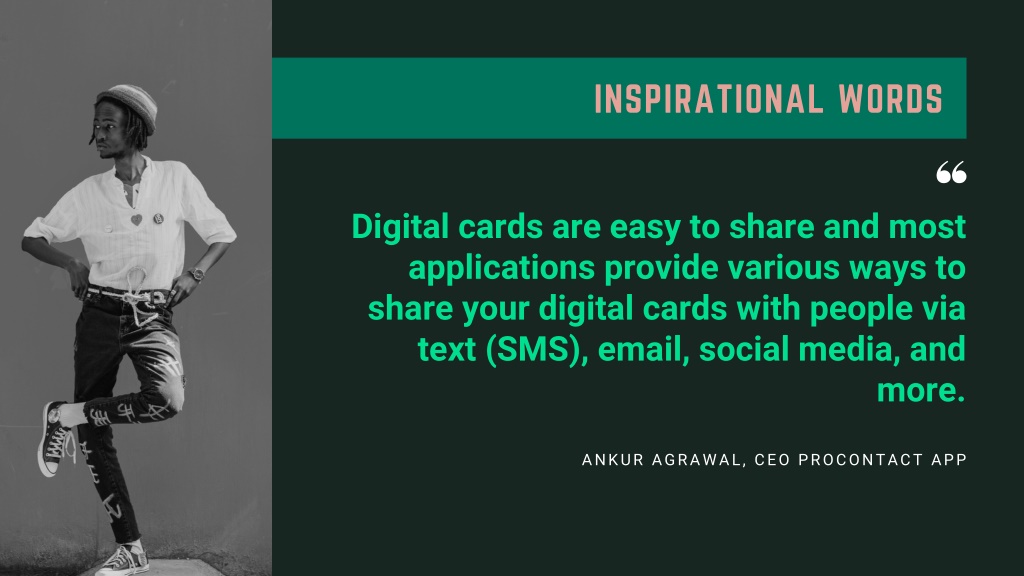 INSPIRATIONAL WORDS

“

Digital cards are easy to share and most applications provide various ways to share your digital cards with people via text (SMS), email, social media, and more.

ANKUR AGRAWAL, CEO PROCONTACT APP